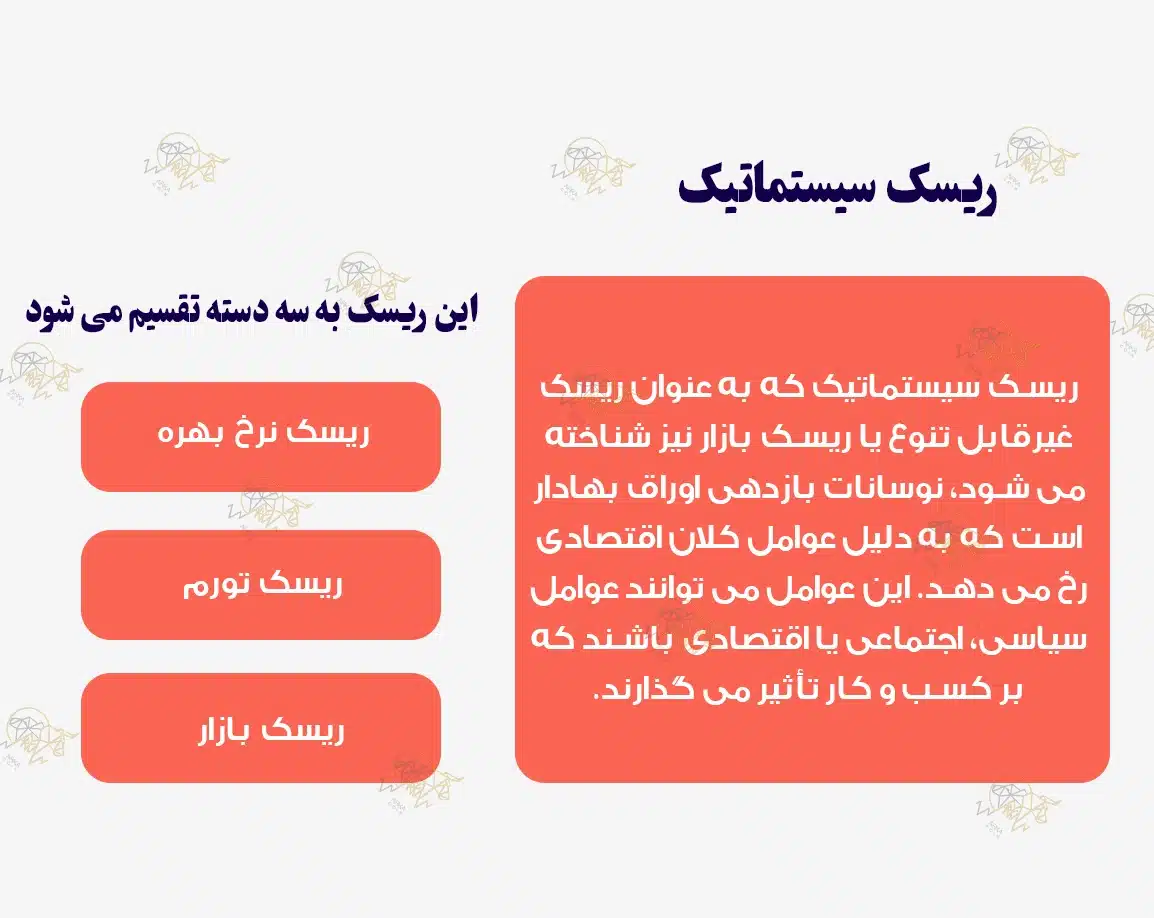 ریسک سیستماتیک

ریسک سیستماتیک که به عنوان ریسک غیرقابل تنوع یا ریسک بازار نیز شناخته می شود، نوسانات بازدهی اوراق بهادار است که به دلیل عوامل کلان اقتصادی رخ می دهد. این عوامل می توانند عوامل سیاسی، اجتماعی یا اقتصادی باشند که بر کسب و کار تأثیر می گذارند.

این ریسک به سه دسته تقسیم می شود

ریسک نرخ بهره

ریسک تورم

ریسک بازار